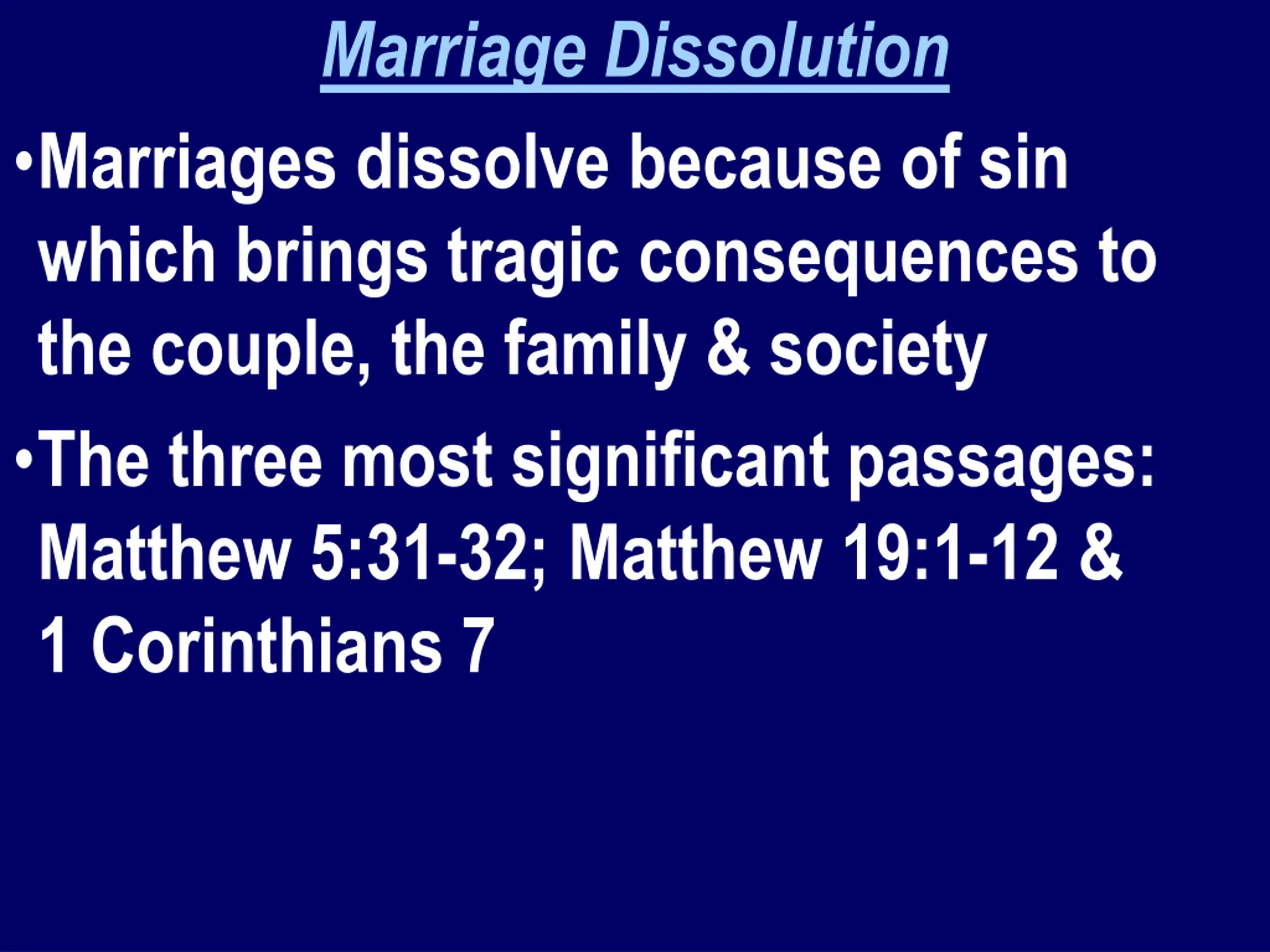 Marriage Dissolution

•Marriages dissolve because of sin which brings tragic consequences to the couple, the family & society

•The three most significant passages: Matthew 5:31-32; Matthew 19:1-12 & 1 Corinthians 7